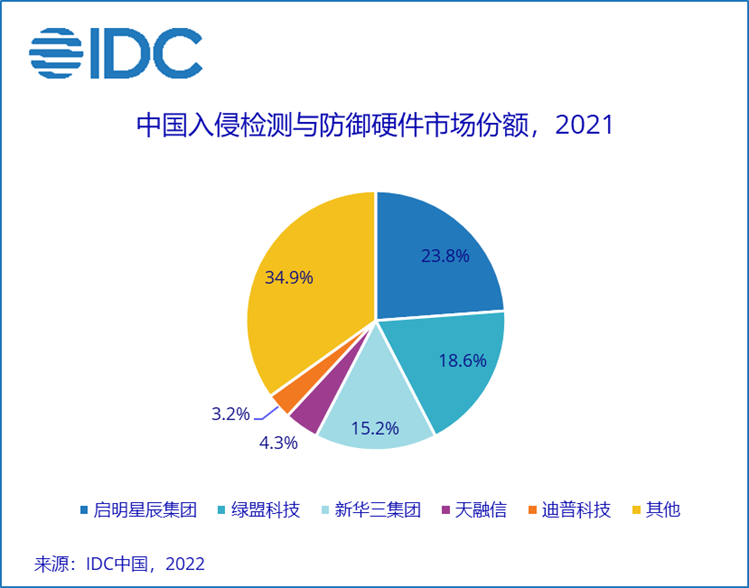 IDC

中国入侵检测与防御硬件市场份额，2021

23.8%
18.6%
15.2%
4.3%
3.2%
34.9%

启明星辰集团 绿盟科技 新华三集团 天融信 迪普科技 其他

来源：IDC中国，2022